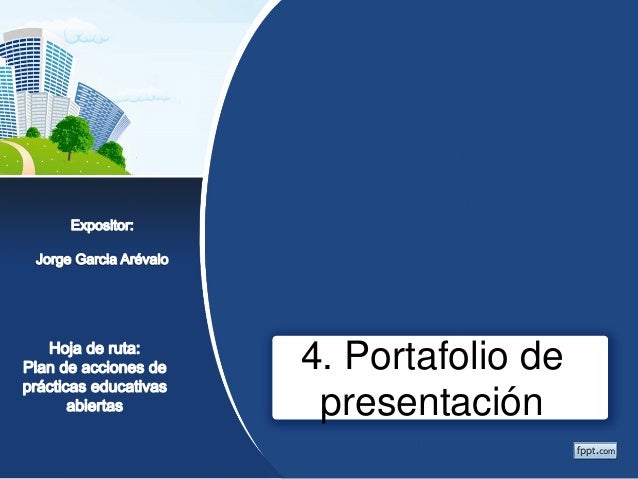 Expositor:

Jorge Garcia Arévalo

Hoja de ruta:
Plan de acciones de prácticas educativas abiertas

4. Portafolio de presentación

fppt.com